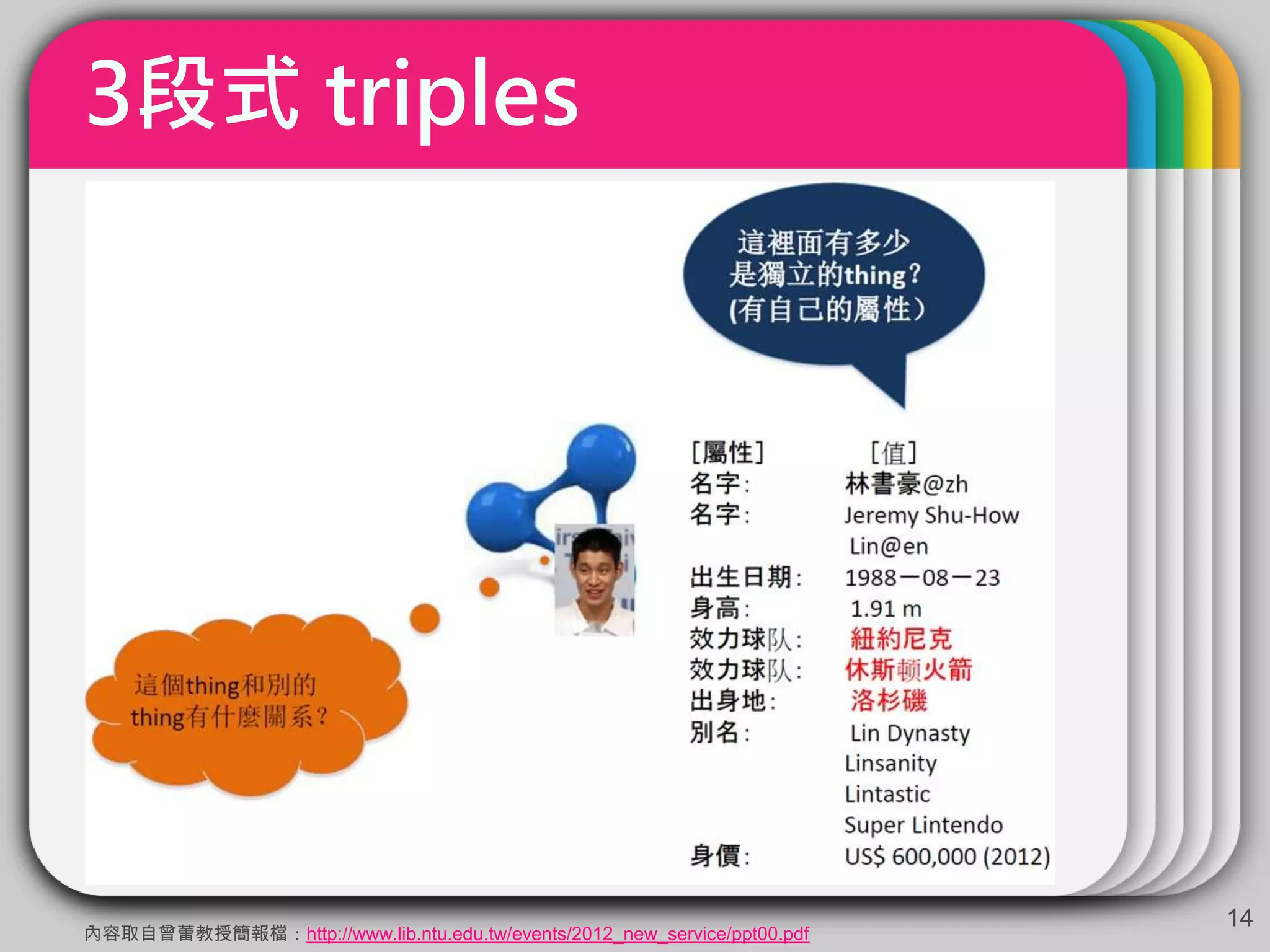 3段式 triples

這裡面有多少是獨立的thing?
(有自己的屬性)

這個thing和別的thing有什麼關系?

| [屬性] | [值] |
|---|---|
| 名字: | 林書豪@zh |
| 名字: | Jeremy Shu-How Lin@en |
| 出生日期: | 1988－08－23 |
| 身高: | 1.91 m |
| 效力球队: | 紐約尼克 |
| 效力球队: | 休斯顿火箭 |
| 出身地: | 洛杉磯 |
| 別名: | Lin Dynasty Linsanity Lintastic Super Lintendo |
| 身價: | US$ 600,000 (2012) |

14

內容取自曾蕾教授簡報檔：http://www.lib.ntu.edu.tw/events/2012_new_service/ppt00.pdf